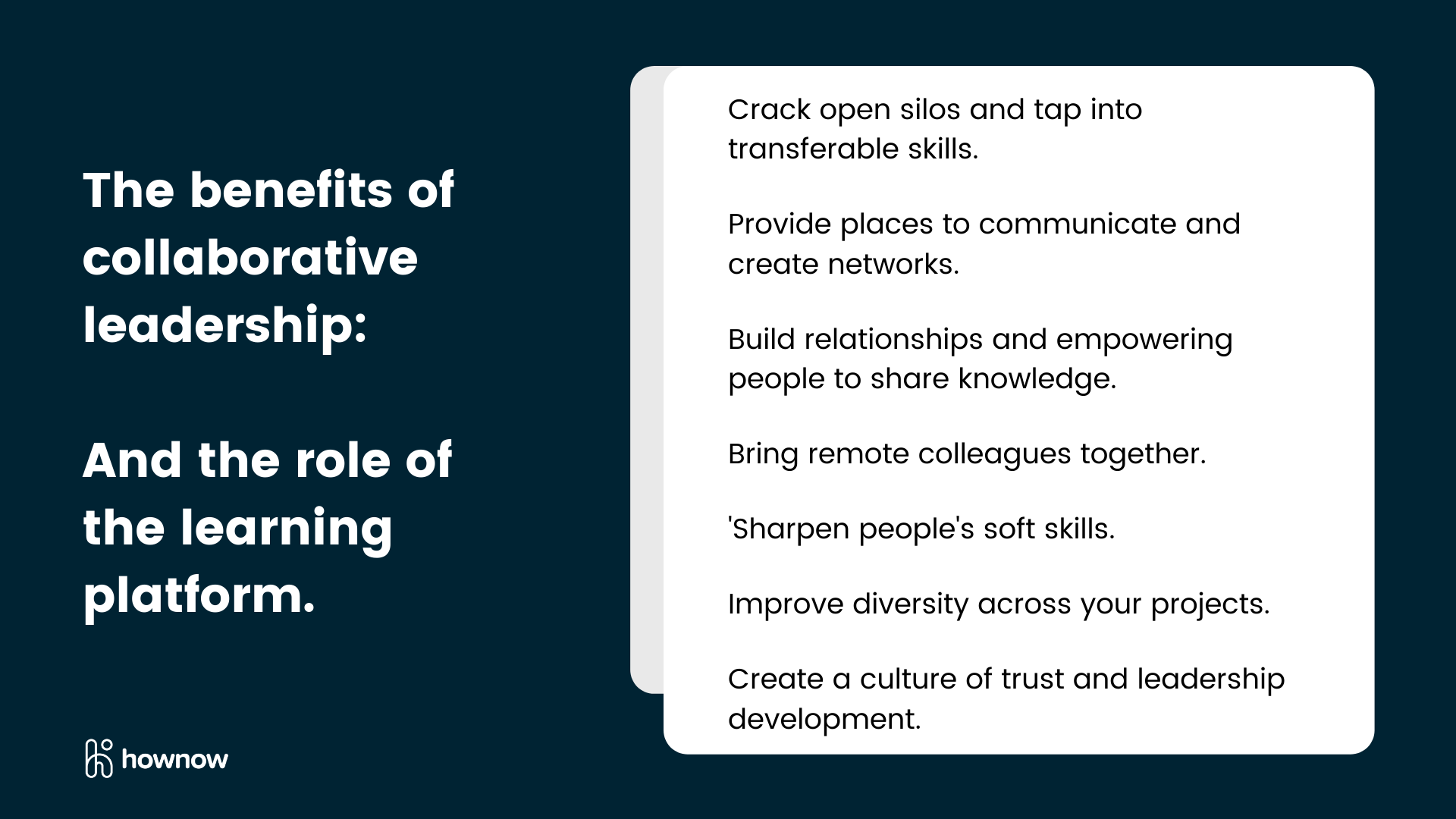 The benefits of collaborative leadership:

And the role of the learning platform.

hownow

Crack open silos and tap into transferable skills.

Provide places to communicate and create networks.

Build relationships and empowering people to share knowledge.

Bring remote colleagues together.

'Sharpen people's soft skills.

Improve diversity across your projects.

Create a culture of trust and leadership development.